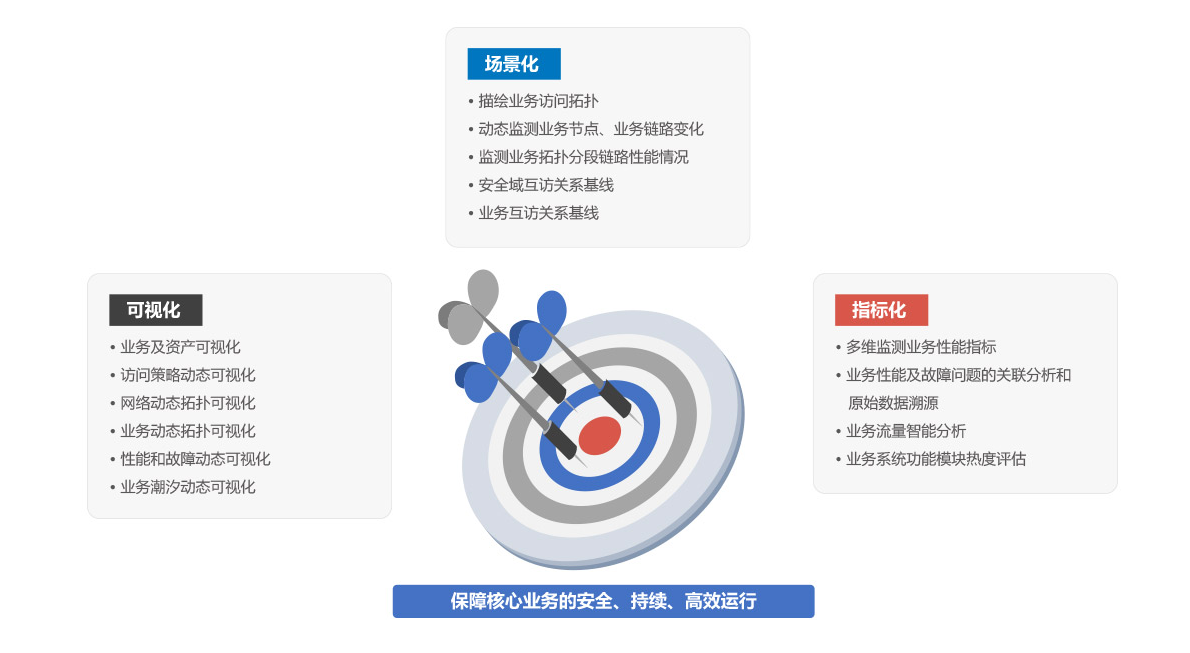 场景化

• 描绘业务访问拓扑
• 动态监测业务节点、业务链路变化
• 监测业务拓扑分段链路性能情况
• 安全域互访关系基线
• 业务互访关系基线

可视化

• 业务及资产可视化
• 访问策略动态可视化
• 网络动态拓扑可视化
• 业务动态拓扑可视化
• 性能和故障动态可视化
• 业务潮汐动态可视化

指标化

• 多维监测业务性能指标
• 业务性能及故障问题的关联分析和原始数据溯源
• 业务流量智能分析
• 业务系统功能模块热度评估

保障核心业务的安全、持续、高效运行